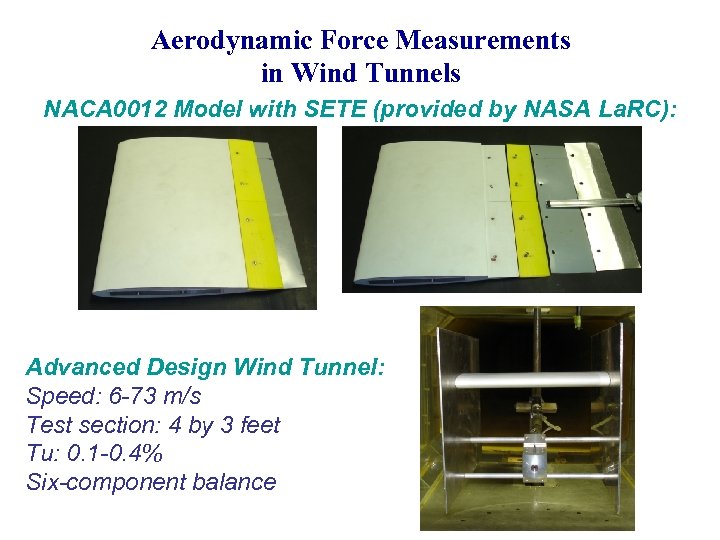 Aerodynamic Force Measurements in Wind Tunnels

NACA0012 Model with SETE (provided by NASA LaRC):

Advanced Design Wind Tunnel:
Speed: 6-73 m/s
Test section: 4 by 3 feet
Tu: 0.1-0.4%
Six-component balance